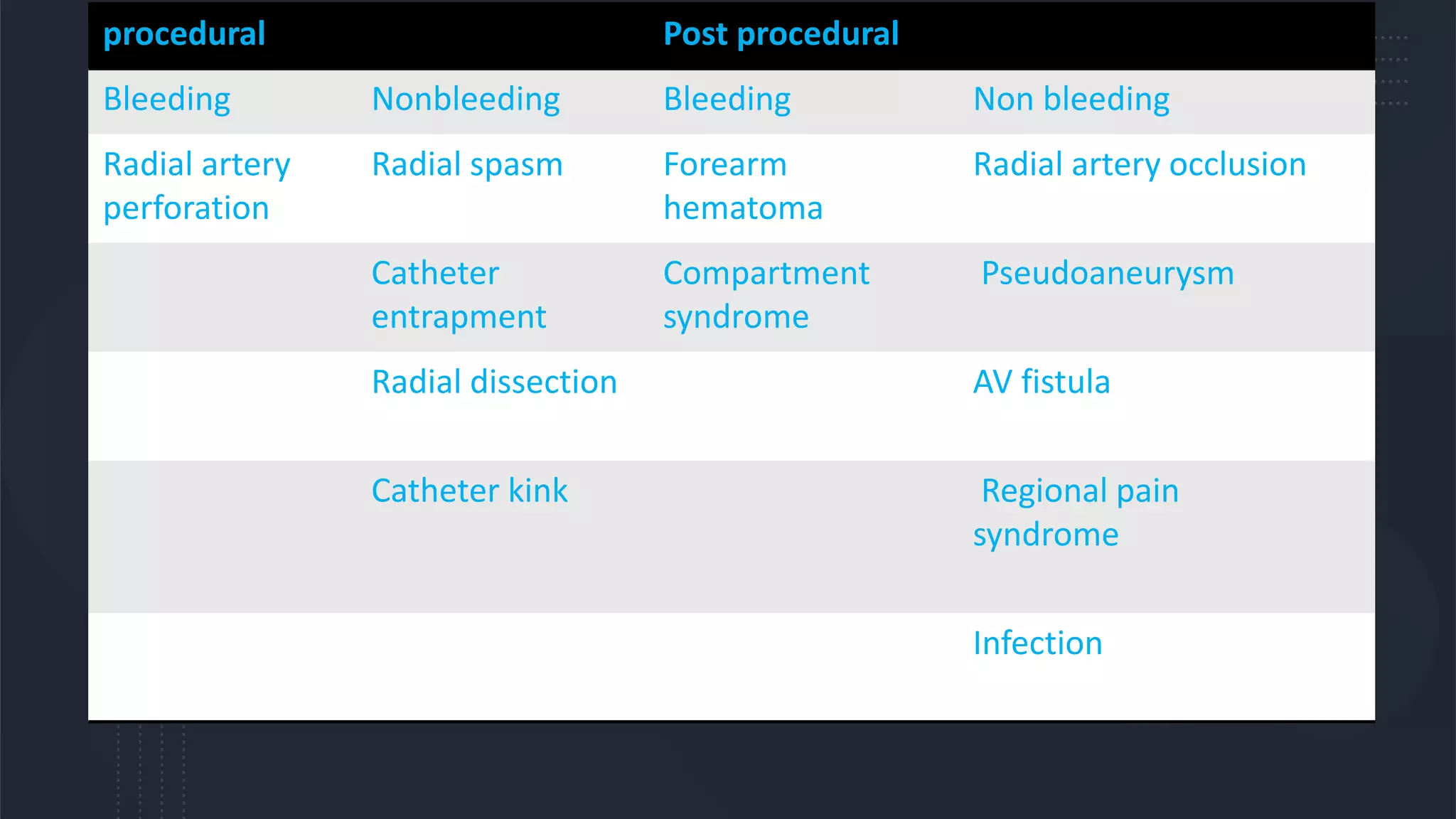 | procedural | | Post procedural | |
|---|---|---|---|
| Bleeding | Nonbleeding | Bleeding | Non bleeding |
| Radial artery perforation | Radial spasm | Forearm hematoma | Radial artery occlusion |
| | Catheter entrapment | Compartment syndrome | Pseudoaneurysm |
| | Radial dissection | | AV fistula |
| | Catheter kink | | Regional pain syndrome |
| | | | Infection |